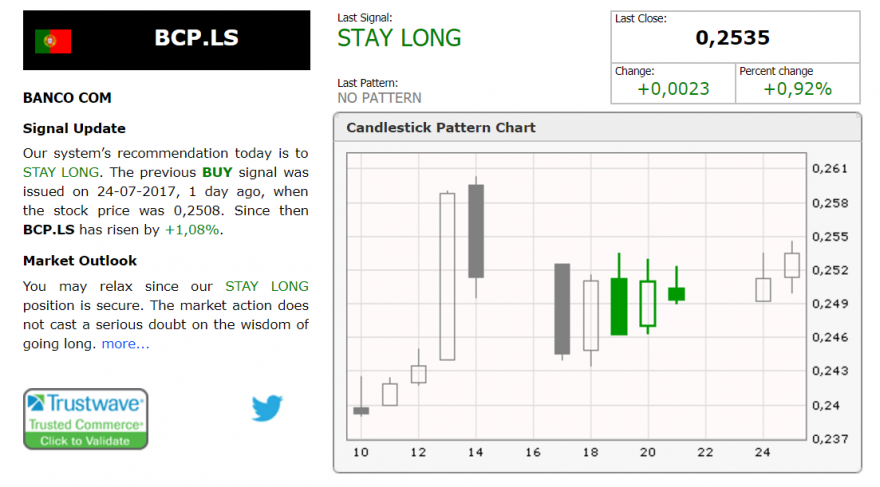 BCP.LS

BANCO COM

Signal Update

Our system's recommendation today is to STAY LONG. The previous BUY signal was issued on 24-07-2017, 1 day ago, when the stock price was 0,2508. Since then BCP.LS has risen by +1,08%.

Market Outlook

You may relax since our STAY LONG position is secure. The market action does not cast a serious doubt on the wisdom of going long. more...

Trustwave
Trusted Commerce
Click to Validate

Last Signal:
STAY LONG

Last Pattern:
NO PATTERN

Last Close:
0,2535

Change:
+0,0023

Percent change
+0,92%

Candlestick Pattern Chart

0,261
0,258
0,255
0,252
0,249
0,246
0,243
0,24
0,237

10 12 14 16 18 20 22 24